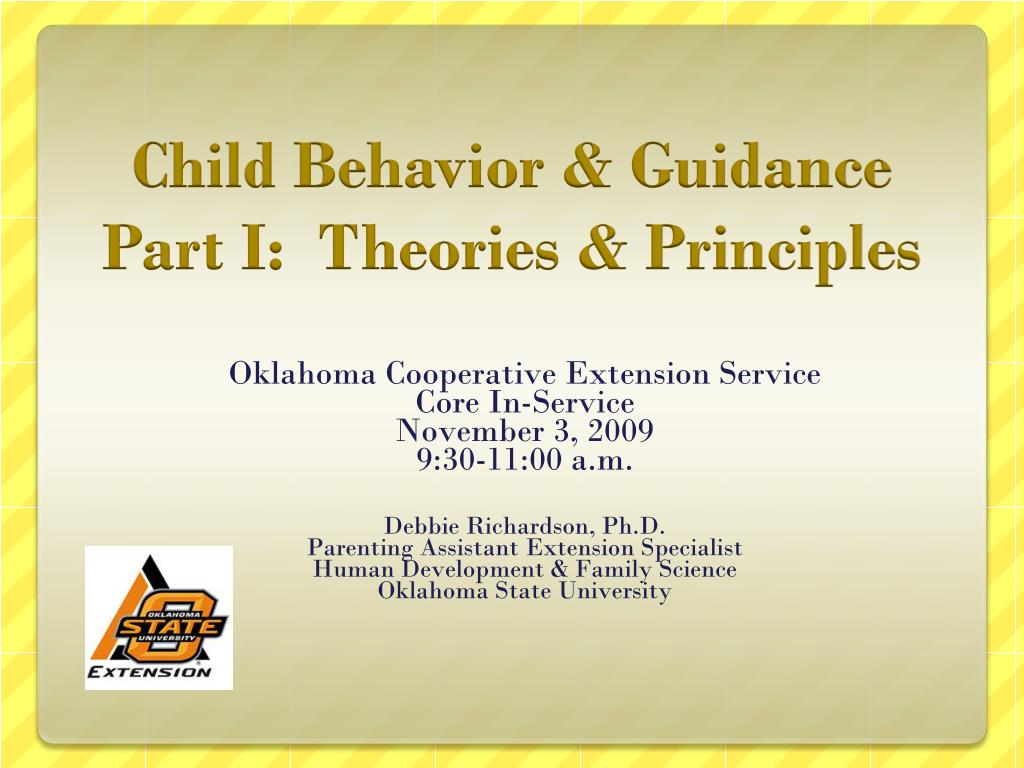 Child Behavior & Guidance
Part I: Theories & Principles

Oklahoma Cooperative Extension Service
Core In-Service
November 3, 2009
9:30-11:00 a.m.

Debbie Richardson, Ph.D.
Parenting Assistant Extension Specialist
Human Development & Family Science
Oklahoma State University

OKLAHOMA STATE UNIVERSITY
EXTENSION